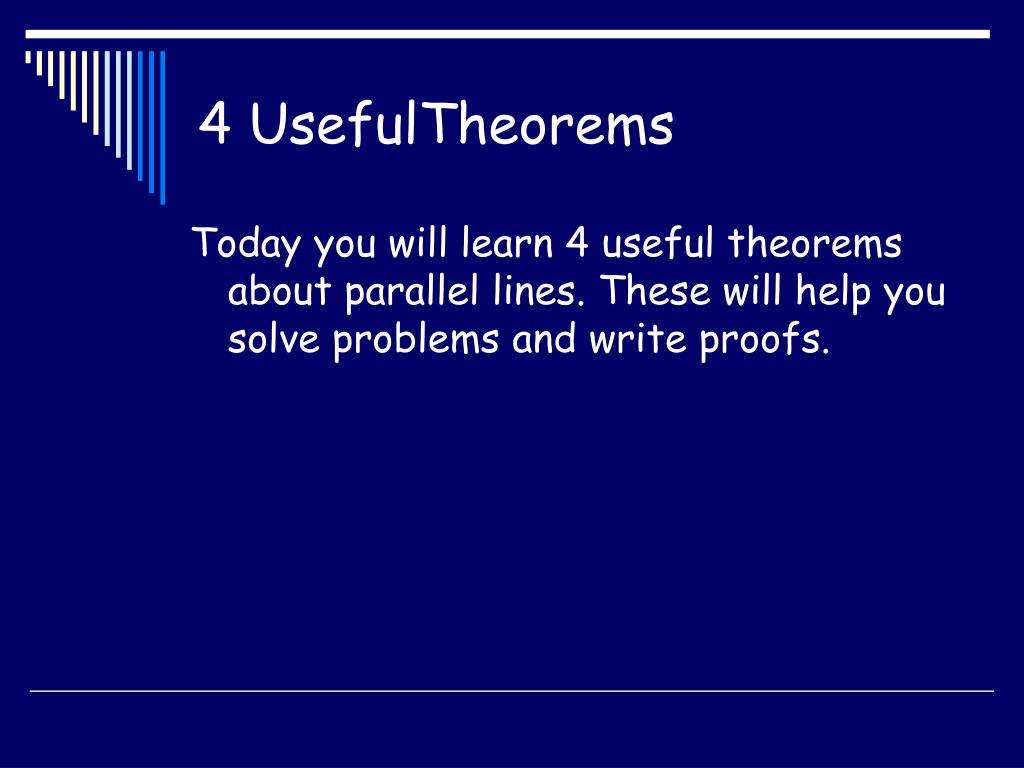 4 UsefulTheorems

Today you will learn 4 useful theorems about parallel lines. These will help you solve problems and write proofs.